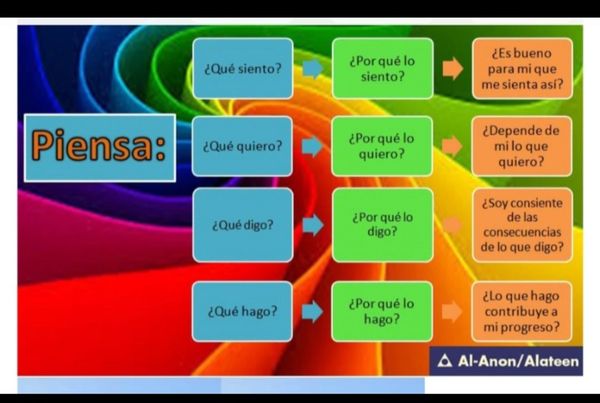 Piensa:

¿Qué siento?

¿Por qué lo siento?

¿Es bueno para mi que me sienta así?

¿Qué quiero?

¿Por qué lo quiero?

¿Depende de mi lo que quiero?

¿Qué digo?

¿Por qué lo digo?

¿Soy consiente de las consecuencias de lo que digo?

¿Qué hago?

¿Por qué lo hago?

¿Lo que hago contribuye a mi progreso?

Al-Anon/Alateen